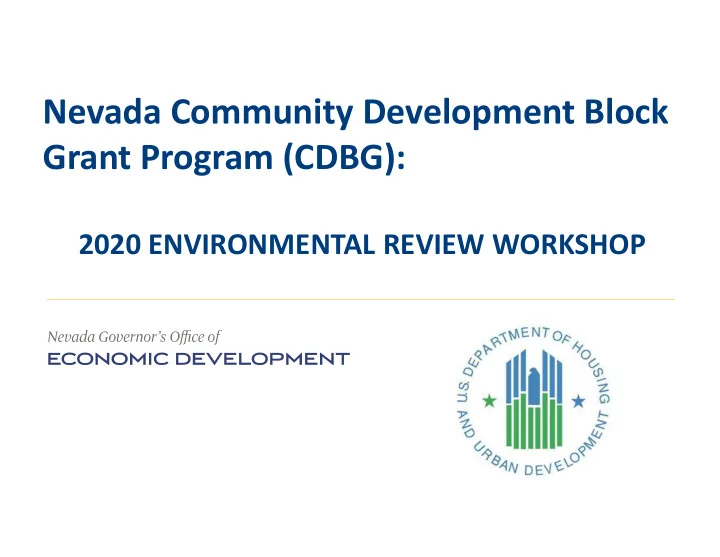 Nevada Community Development Block Grant Program (CDBG):

2020 ENVIRONMENTAL REVIEW WORKSHOP

Nevada Governor's Office of
ECONOMIC DEVELOPMENT

U.S. DEPARTMENT OF HOUSING AND URBAN DEVELOPMENT